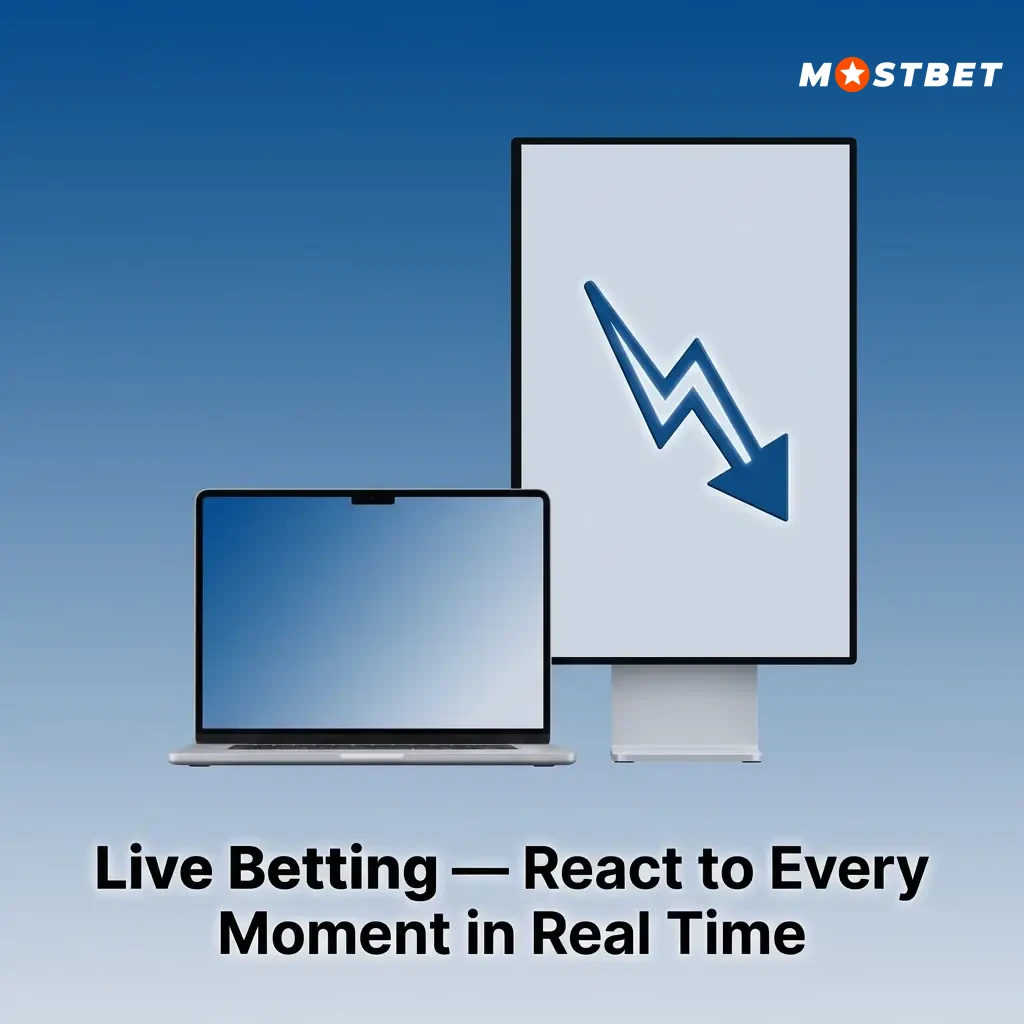 MOSTBET

Live Betting — React to Every Moment in Real Time